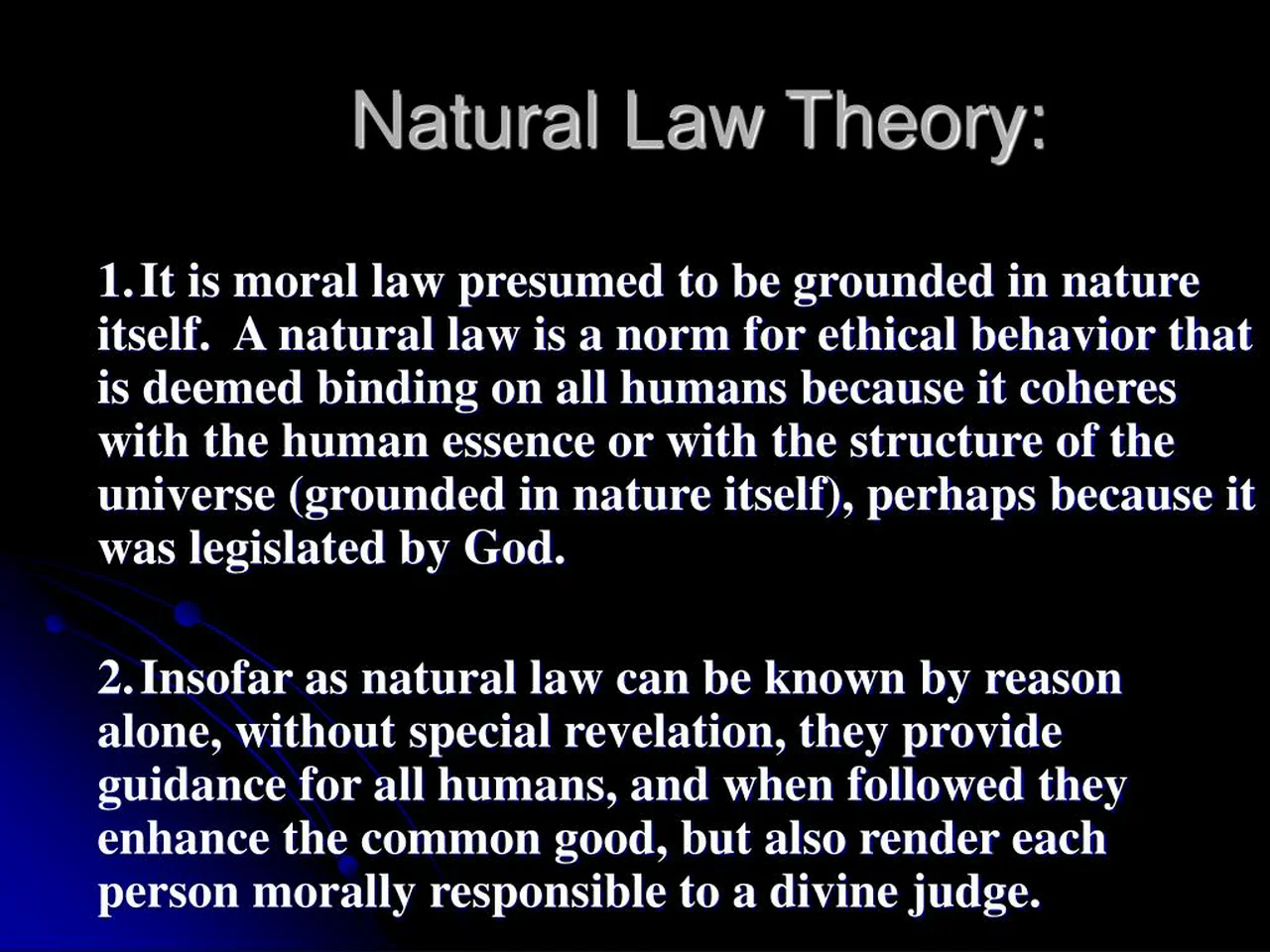 Natural Law Theory:

1. It is moral law presumed to be grounded in nature itself. A natural law is a norm for ethical behavior that is deemed binding on all humans because it coheres with the human essence or with the structure of the universe (grounded in nature itself), perhaps because it was legislated by God.

2. Insofar as natural law can be known by reason alone, without special revelation, they provide guidance for all humans, and when followed they enhance the common good, but also render each person morally responsible to a divine judge.